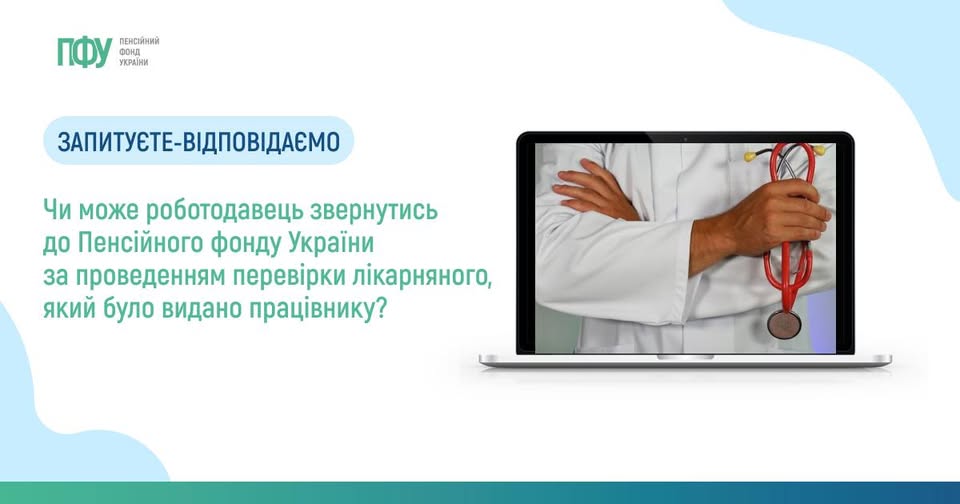 ПФУ ПЕНСІЙНИЙ ФОНД УКРАЇНИ

ЗАПИТУЄТЕ-ВІДПОВІДАЄМО

Чи може роботодавець звернутись до Пенсійного фонду України за проведенням перевірки лікарняного, який було видано працівнику?